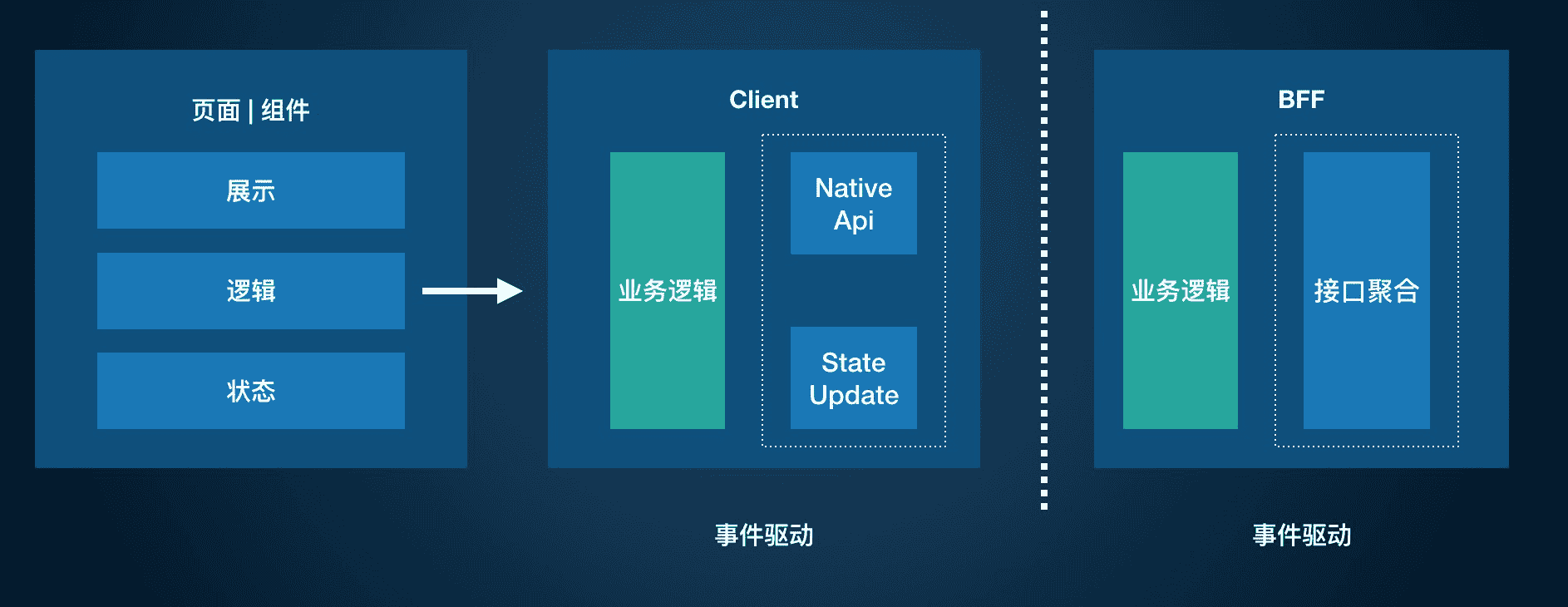 页面 | 组件

展示

逻辑

状态

Client

业务逻辑

Native Api

State Update

事件驱动

BFF

业务逻辑

接口聚合

事件驱动